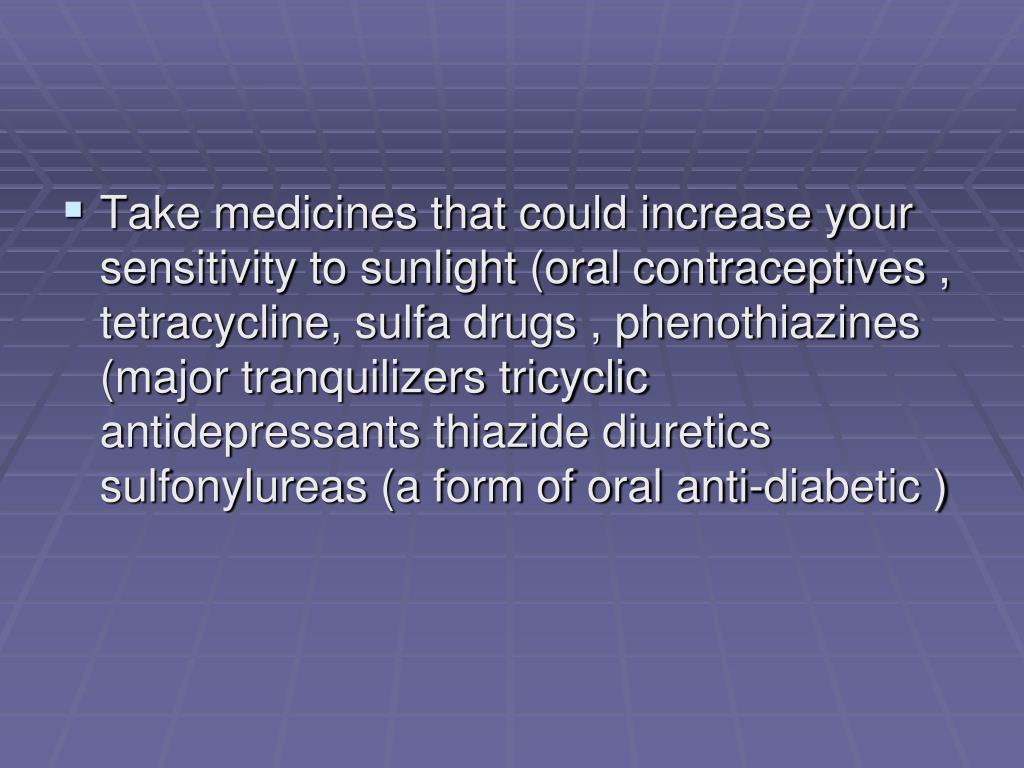 ▪ Take medicines that could increase your sensitivity to sunlight (oral contraceptives , tetracycline, sulfa drugs , phenothiazines (major tranquilizers tricyclic antidepressants thiazide diuretics sulfonylureas (a form of oral anti-diabetic )